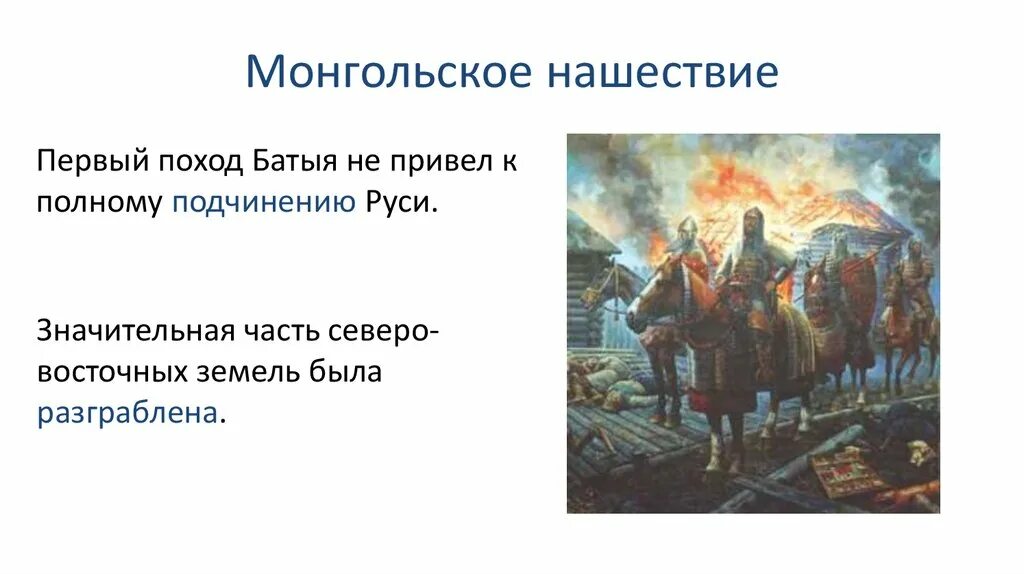 Монгольское нашествие

Первый поход Батыя не привел к полному подчинению Руси.

Значительная часть северо-восточных земель была разграблена.